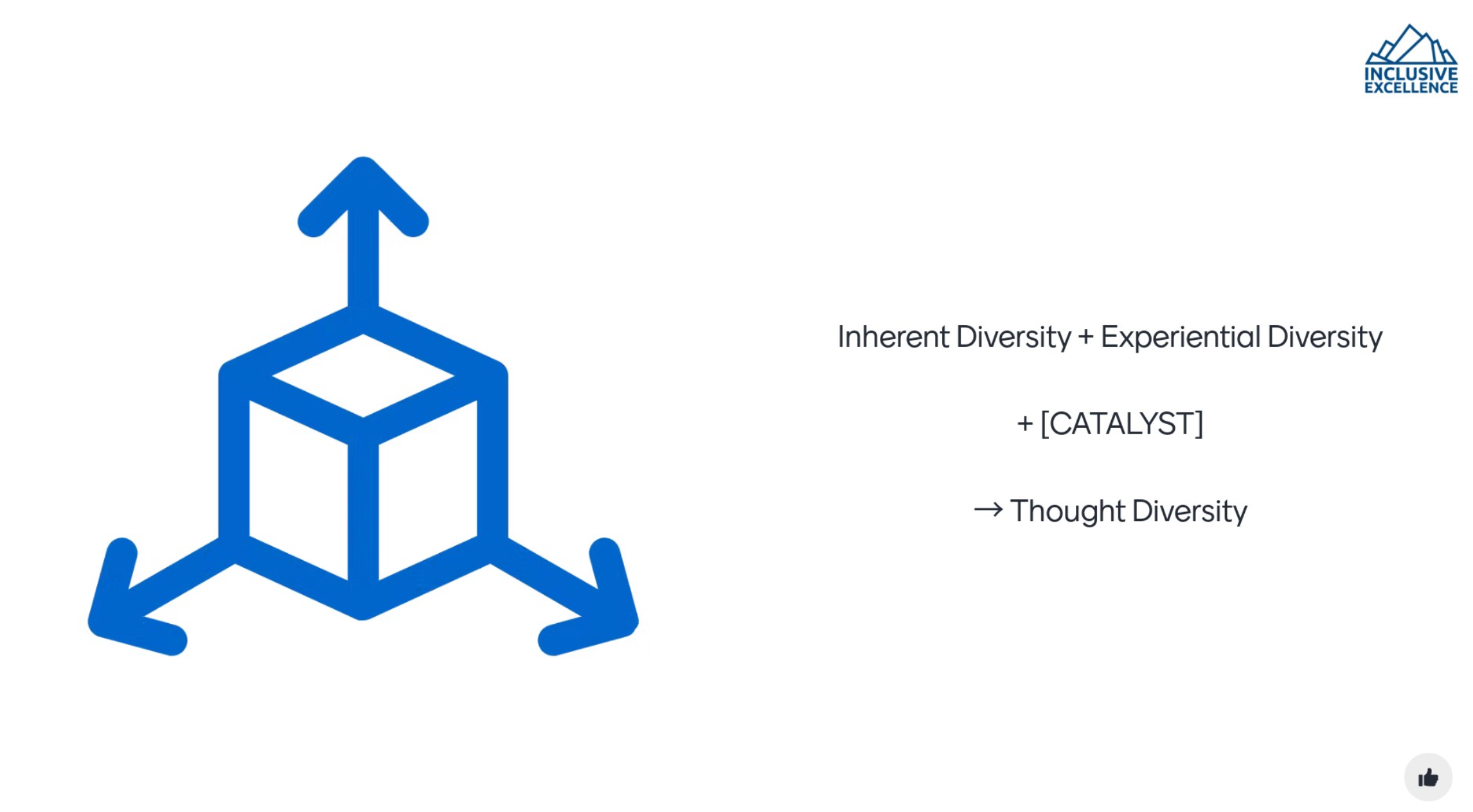 INCLUSIVE EXCELLENCE

Inherent Diversity + Experiential Diversity

+ [CATALYST]

→ Thought Diversity